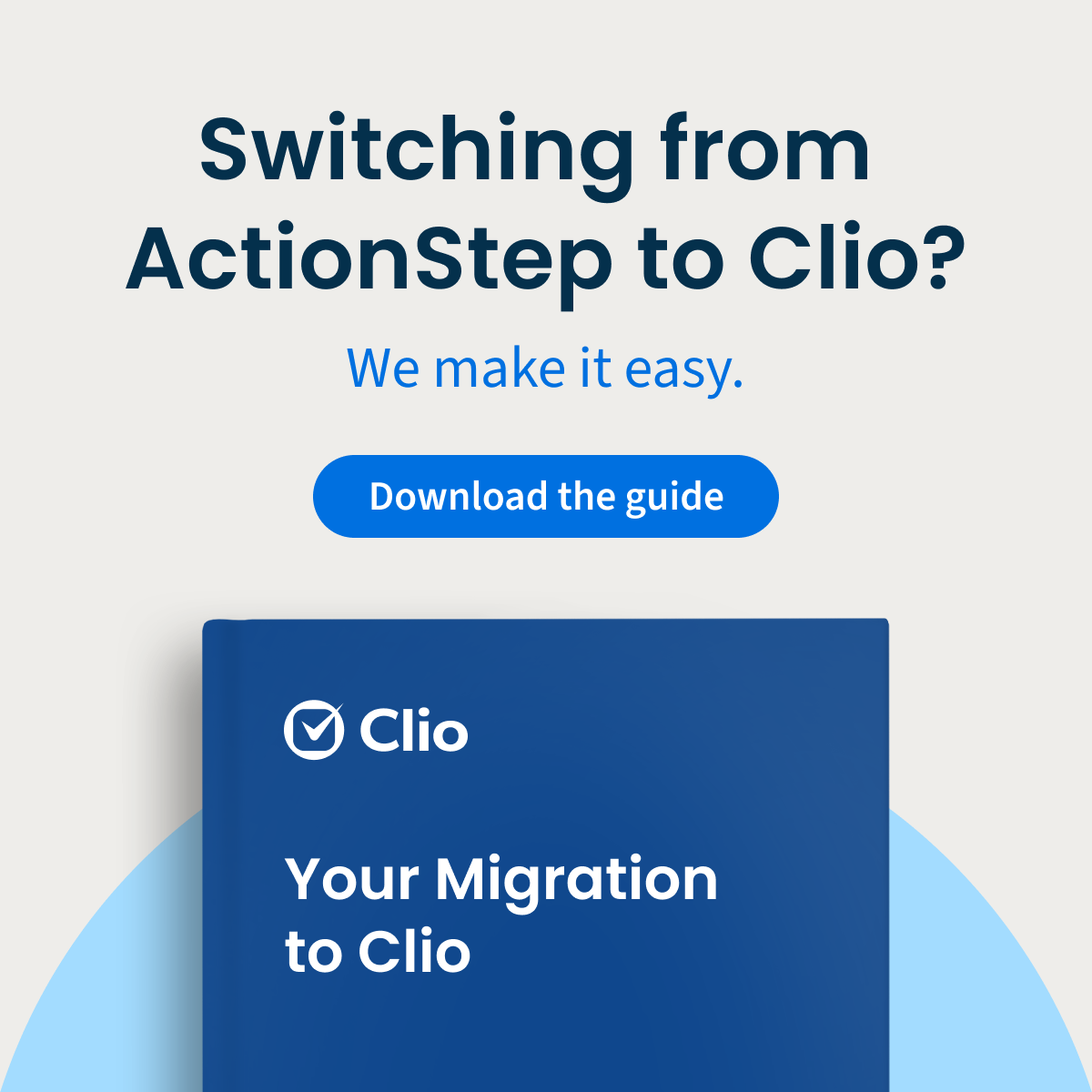 Switching from ActionStep to Clio?

We make it easy.

Download the guide

Clio

Your Migration to Clio